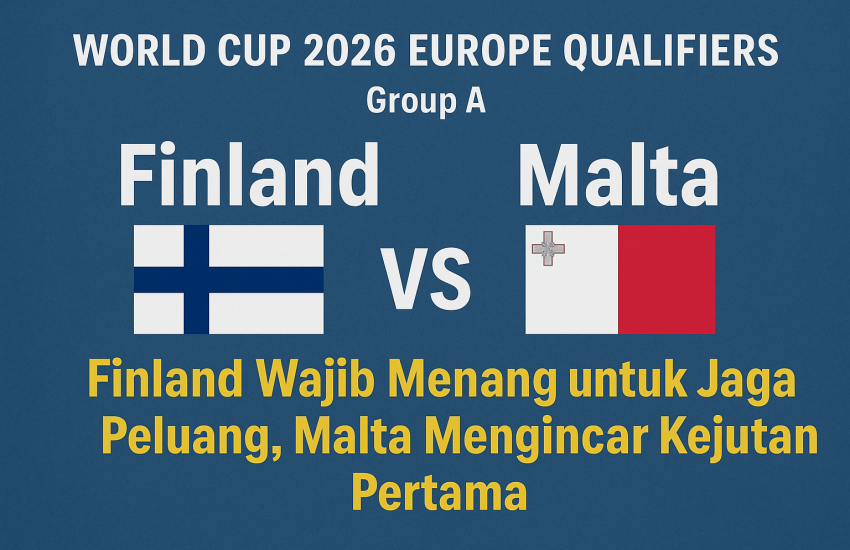 WORLD CUP 2026 EUROPE QUALIFIERS
Group A

Finland

VS

Malta

Finland Wajib Menang untuk Jaga Peluang, Malta Mengincar Kejutan Pertama